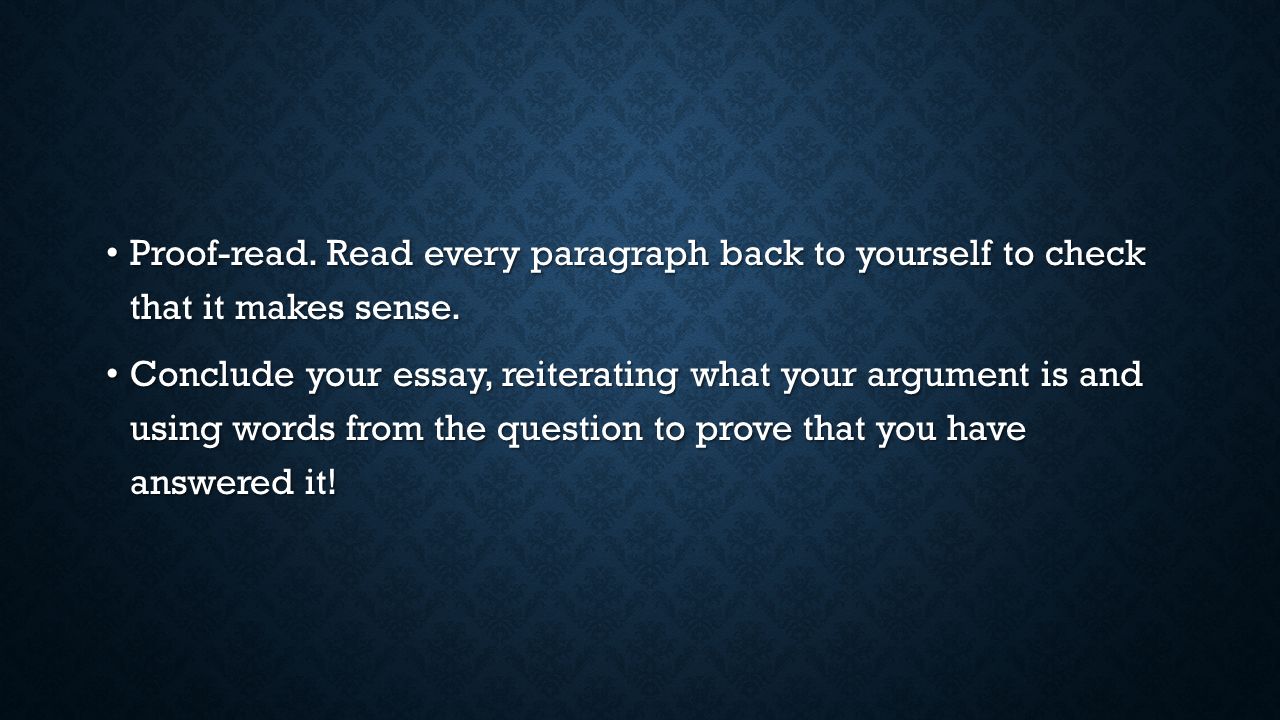 • Proof-read. Read every paragraph back to yourself to check that it makes sense.

• Conclude your essay, reiterating what your argument is and using words from the question to prove that you have answered it!